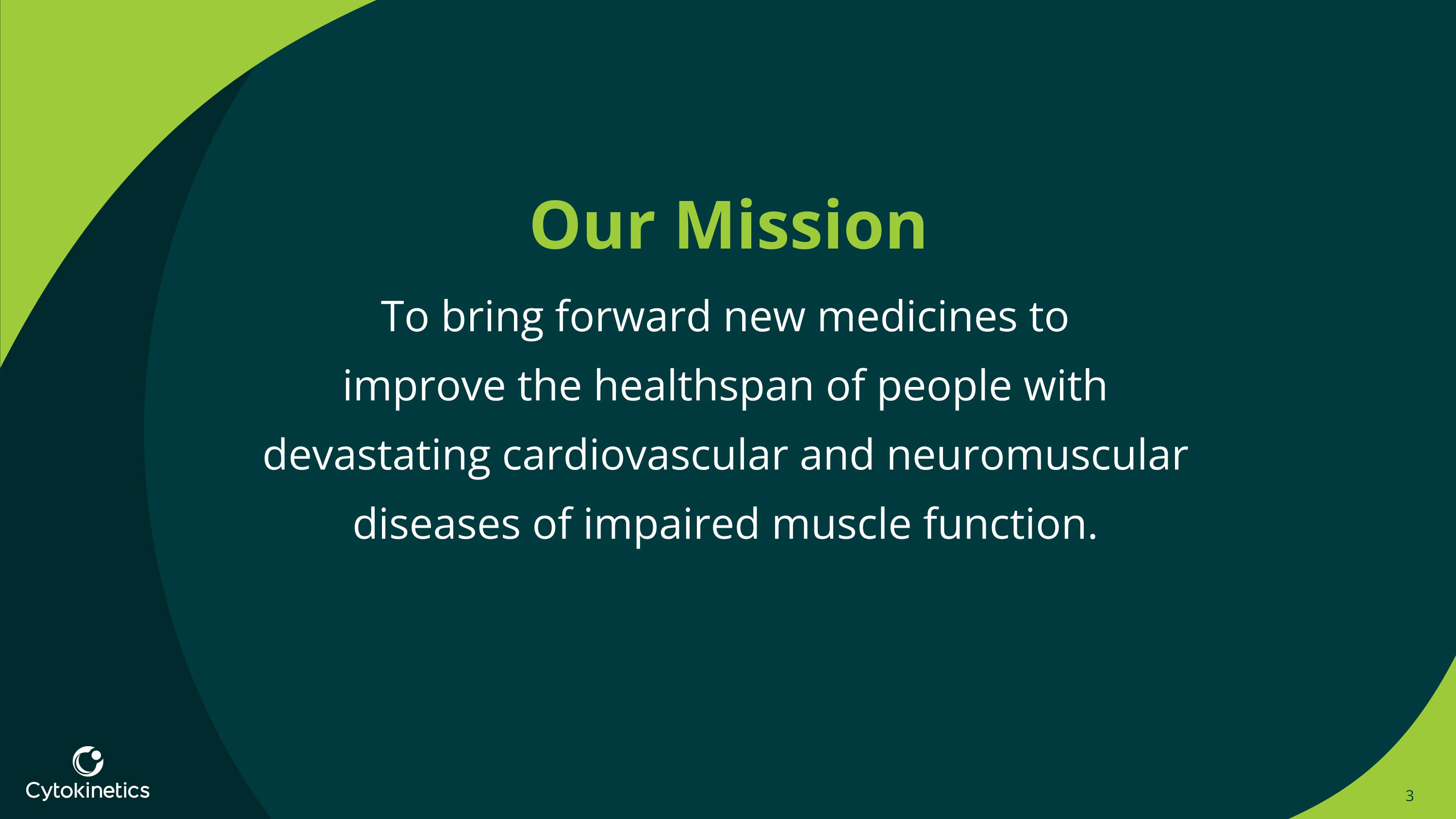 Our Mission

To bring forward new medicines to improve the healthspan of people with devastating cardiovascular and neuromuscular diseases of impaired muscle function.

Cytokinetics

3